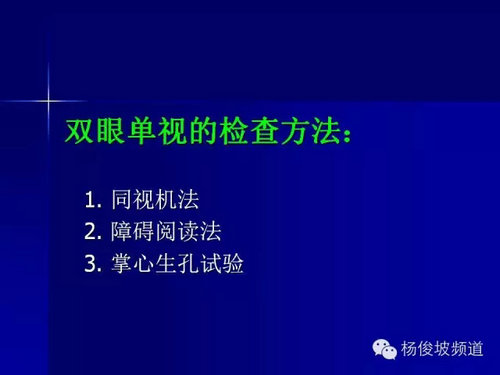 双眼单视的检查方法：

1. 同视机法
2. 障碍阅读法
3. 掌心生孔试验

杨俊坡频道